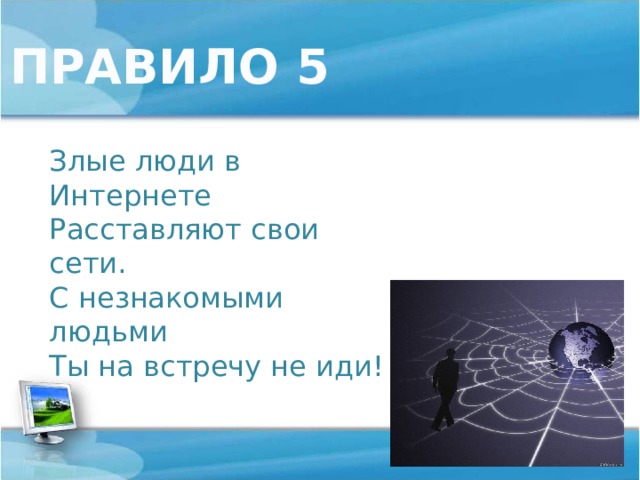 ПРАВИЛО 5

Злые люди в Интернете
Расставляют свои сети.
С незнакомыми людьми
Ты на встречу не иди!